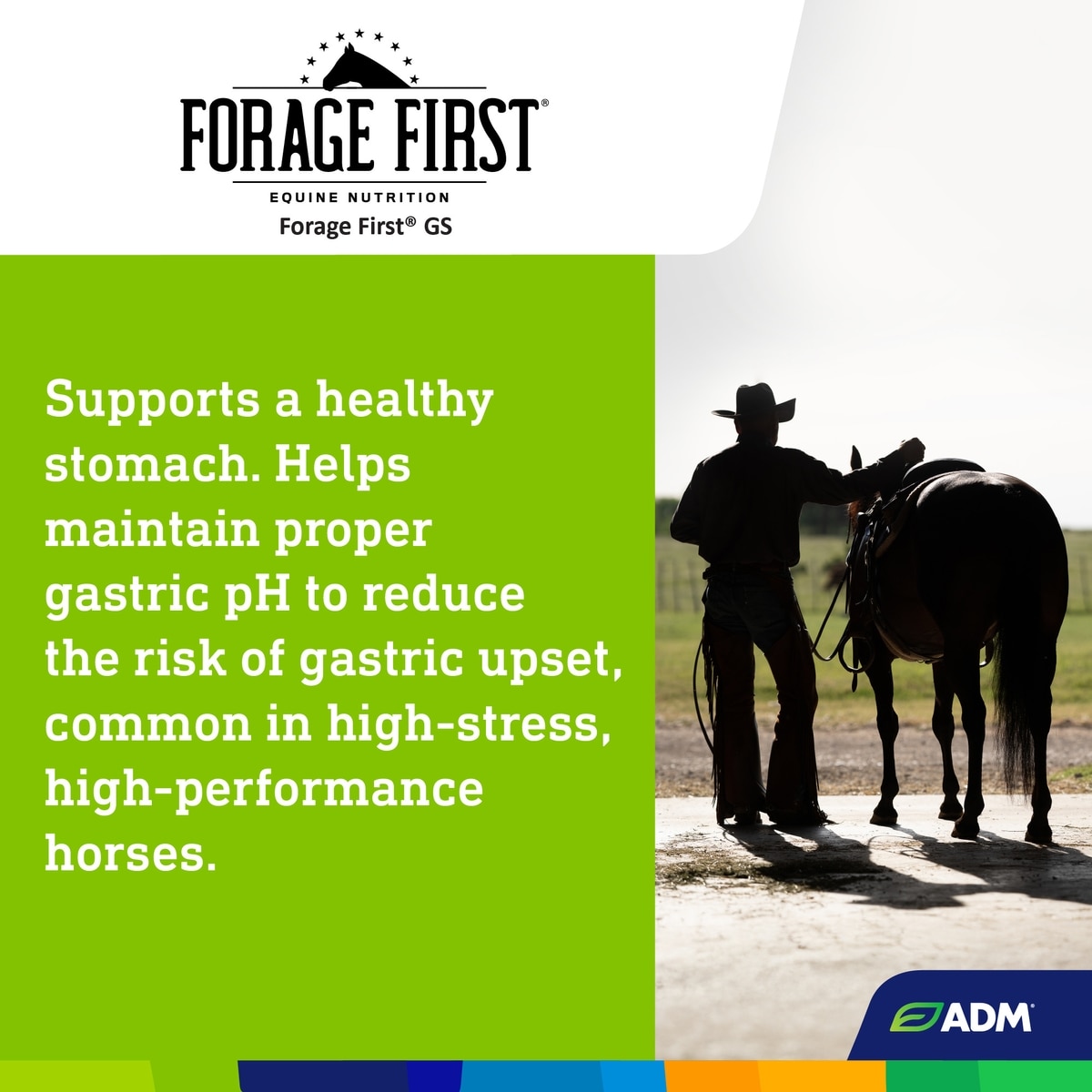 FORAGE FIRST®
EQUINE NUTRITION
Forage First® GS

Supports a healthy stomach. Helps maintain proper gastric pH to reduce the risk of gastric upset, common in high-stress, high-performance horses.

ADM®